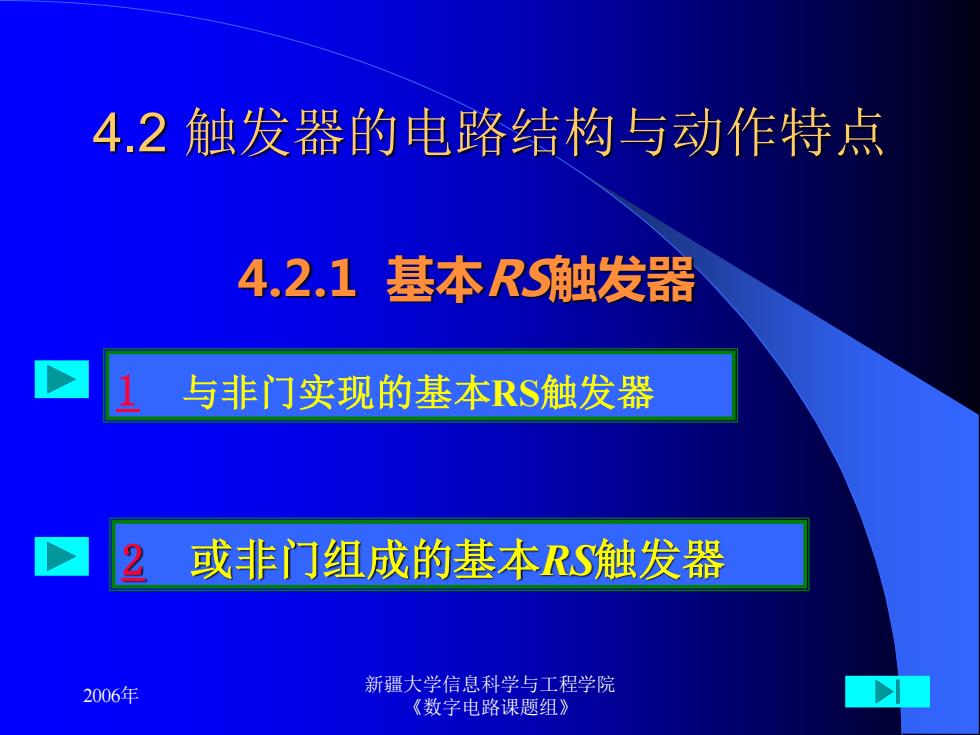 4.2 触发器的电路结构与动作特点

4.2.1 基本RS触发器

1 与非门实现的基本RS触发器

2 或非门组成的基本RS触发器

2006年

新疆大学信息科学与工程学院
《数字电路课题组》